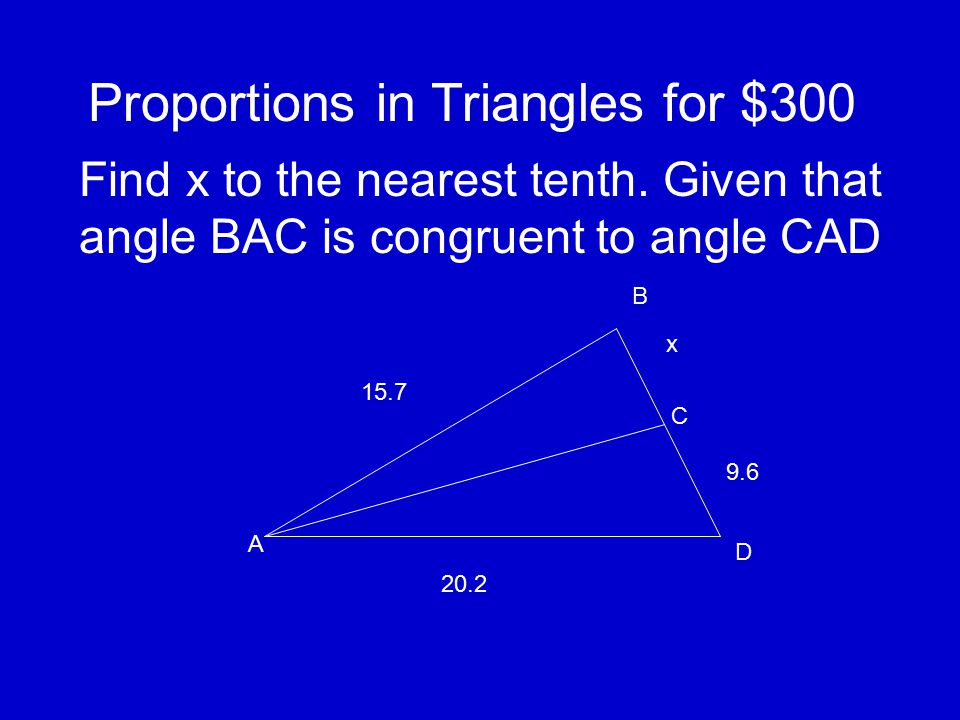 Proportions in Triangles for \$300

Find x to the nearest tenth. Given that angle BAC is congruent to angle CAD

B

x

15.7

C

9.6

A

D

20.2